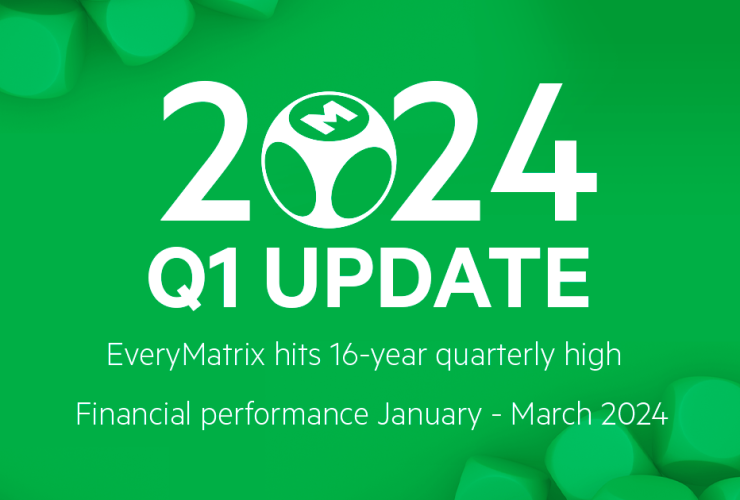 2024
Q1 UPDATE
EveryMatrix hits 16-year quarterly high

Financial performance January - March 2024